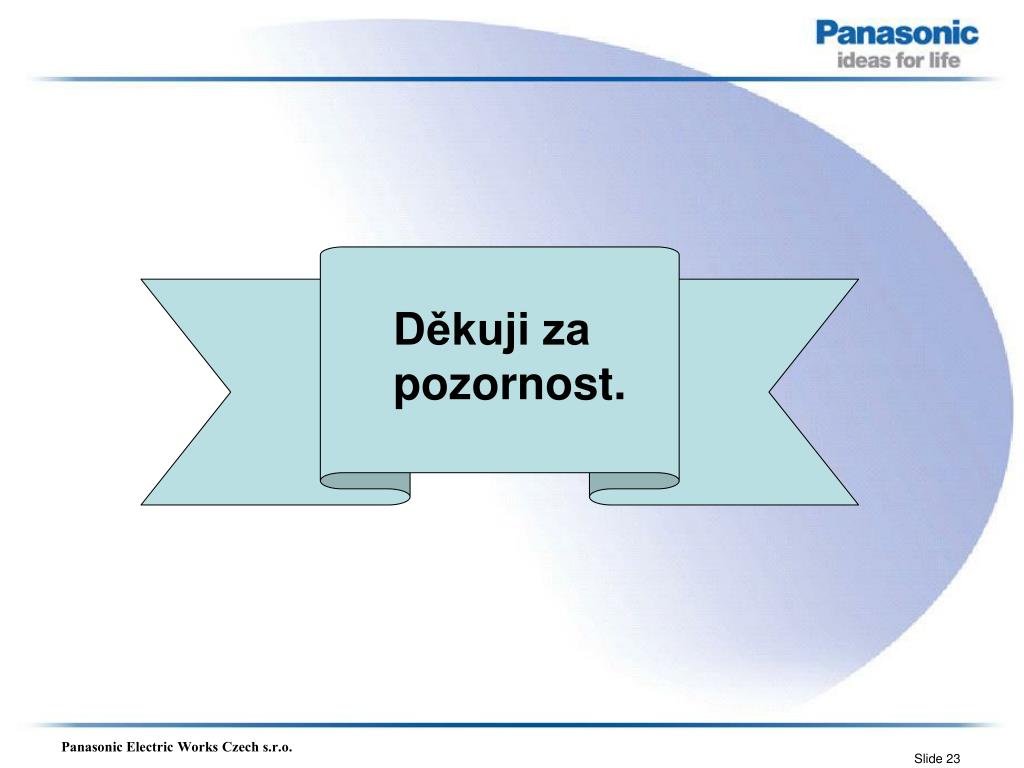 Panasonic
ideas for life

Děkuji za pozornost.

Panasonic Electric Works Czech s.r.o.

Slide 23